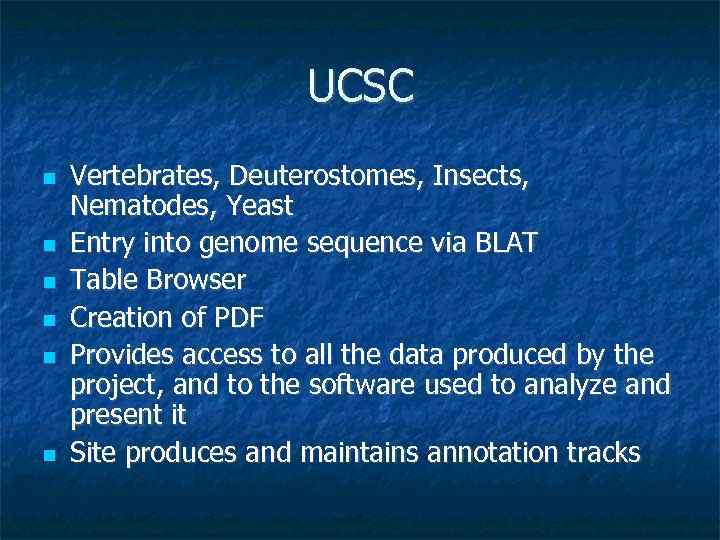 UCSC

- Vertebrates, Deuterostomes, Insects, Nematodes, Yeast
- Entry into genome sequence via BLAT
- Table Browser
- Creation of PDF
- Provides access to all the data produced by the project, and to the software used to analyze and present it
- Site produces and maintains annotation tracks